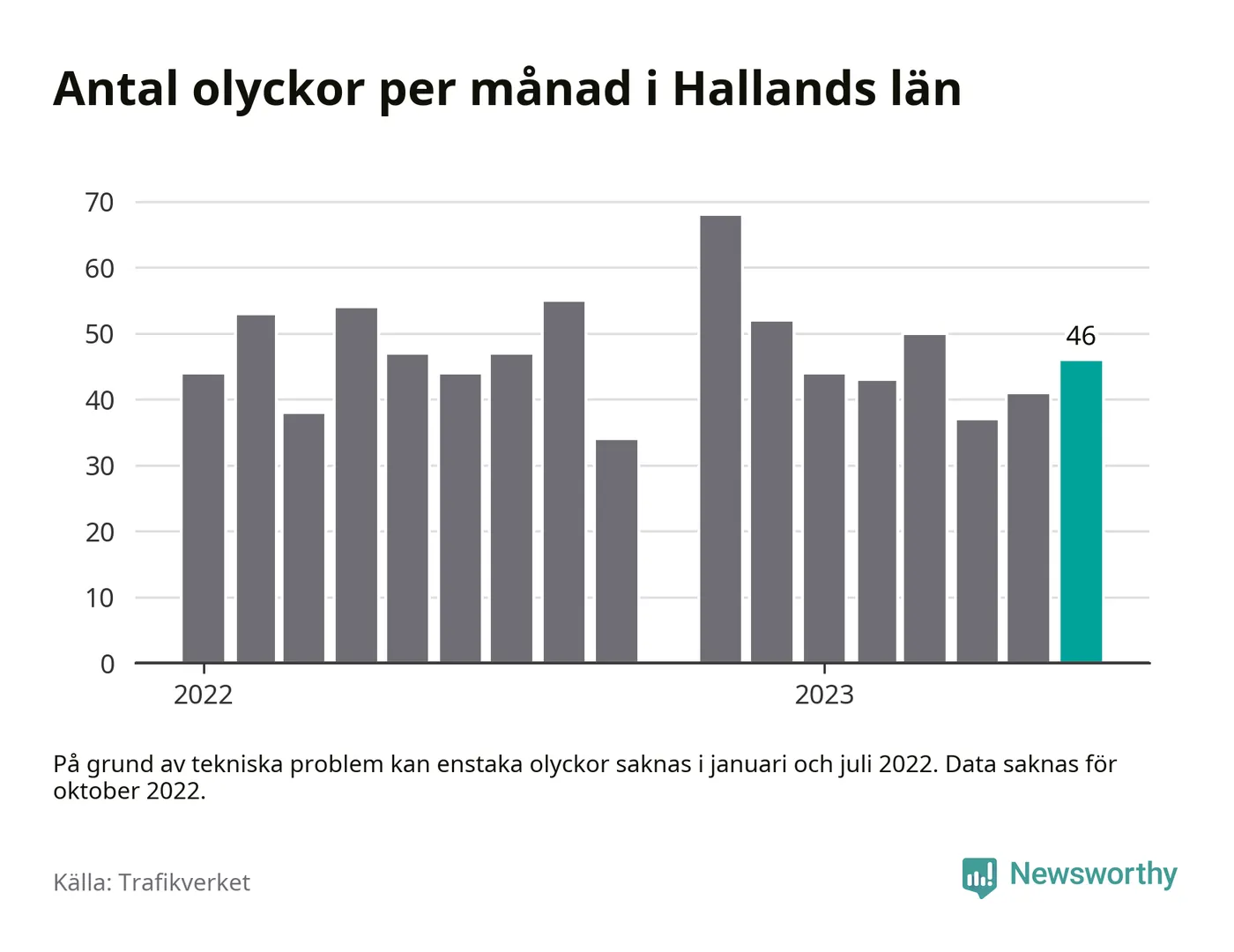 Antal olyckor per månad i Hallands län

70
60
50
40
30
20
10
0

46

2022
2023

På grund av tekniska problem kan enstaka olyckor saknas i januari och juli 2022. Data saknas för oktober 2022.

Källa: Trafikverket

Newsworthy